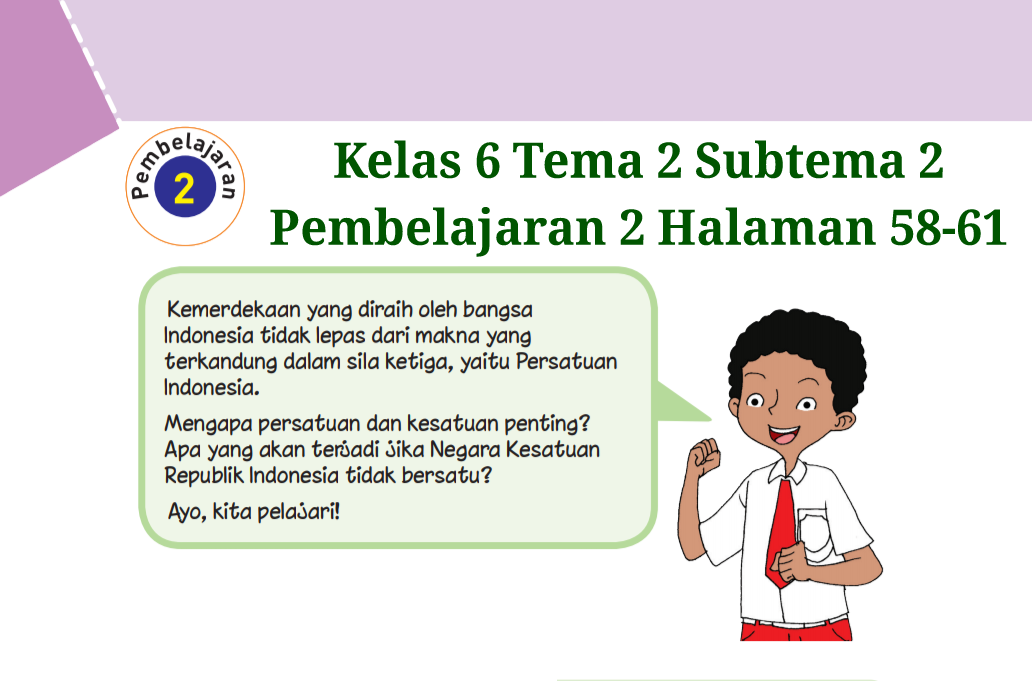 Pembelajaran 2

Kelas 6 Tema 2 Subtema 2 Pembelajaran 2 Halaman 58-61

Kemerdekaan yang diraih oleh bangsa Indonesia tidak lepas dari makna yang terkandung dalam sila ketiga, yaitu Persatuan Indonesia.

Mengapa persatuan dan kesatuan penting? Apa yang akan terjadi jika Negara Kesatuan Republik Indonesia tidak bersatu?

Ayo, kita pelajari!